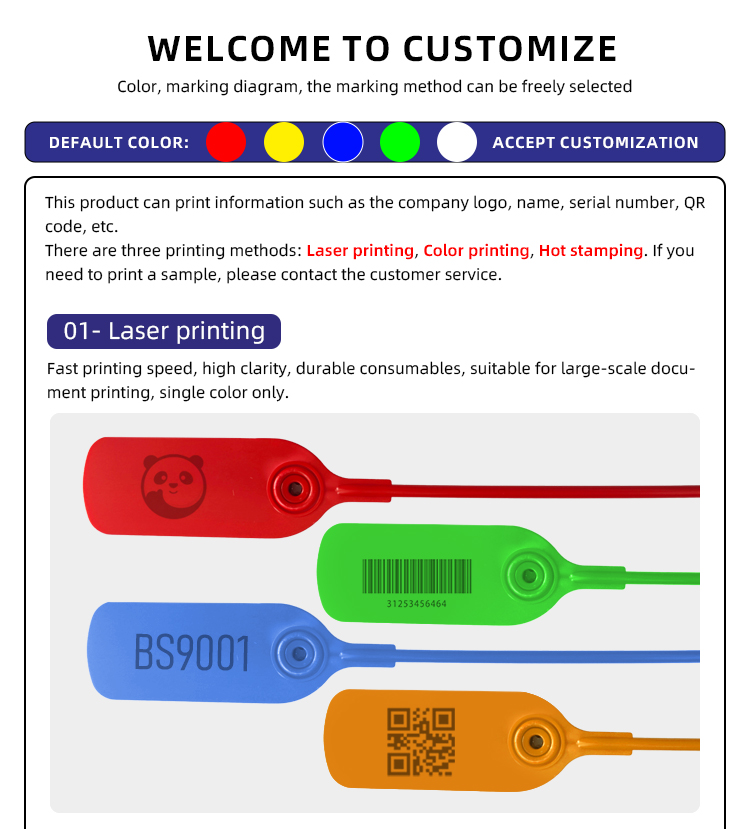 WELCOME TO CUSTOMIZE

Color, marking diagram, the marking method can be freely selected

DEFAULT COLOR: ACCEPT CUSTOMIZATION

This product can print information such as the company logo, name, serial number, QR code, etc.
There are three printing methods: Laser printing, Color printing, Hot stamping. If you need to print a sample, please contact the customer service.

01- Laser printing

Fast printing speed, high clarity, durable consumables, suitable for large-scale document printing, single color only.

31253456464

BS9001